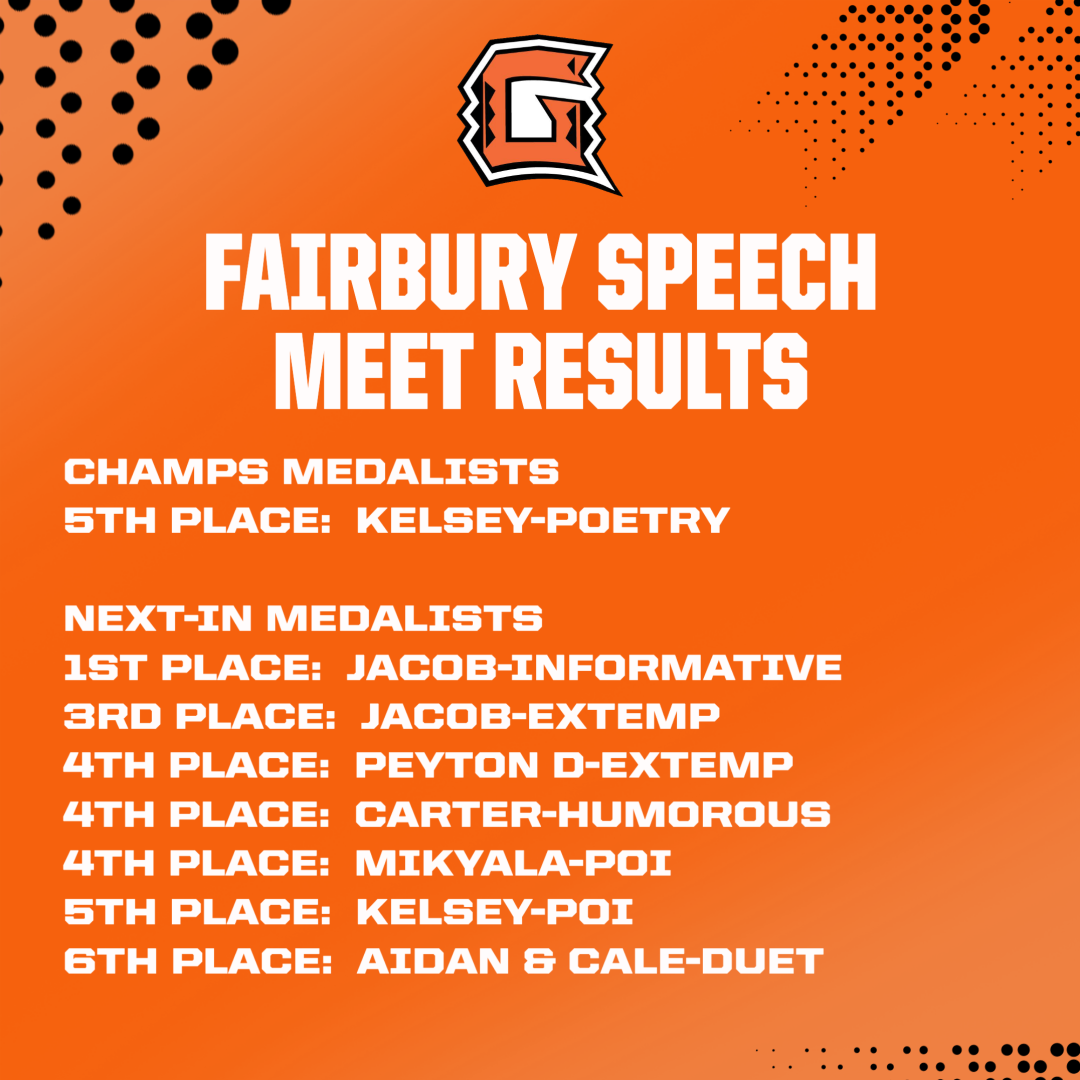 G

FAIRBURY SPEECH MEET RESULTS

CHAMPS MEDALISTS
5TH PLACE: KELSEY-POETRY

NEXT-IN MEDALISTS
1ST PLACE: JACOB-INFORMATIVE
3RD PLACE: JACOB-EXTEMP
4TH PLACE: PEYTON D-EXTEMP
4TH PLACE: CARTER-HUMOROUS
4TH PLACE: MIKYALA-POI
5TH PLACE: KELSEY-POI
6TH PLACE: AIDAN & CALE-DUET